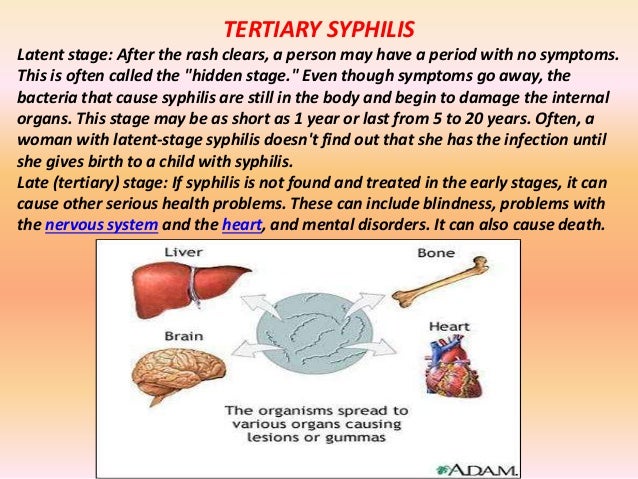 TERTIARY SYPHILIS

Latent stage: After the rash clears, a person may have a period with no symptoms. This is often called the "hidden stage." Even though symptoms go away, the bacteria that cause syphilis are still in the body and begin to damage the internal organs. This stage may be as short as 1 year or last from 5 to 20 years. Often, a woman with latent-stage syphilis doesn't find out that she has the infection until she gives birth to a child with syphilis.

Late (tertiary) stage: If syphilis is not found and treated in the early stages, it can cause other serious health problems. These can include blindness, problems with the nervous system and the heart, and mental disorders. It can also cause death.

Liver

Bone

Brain

Heart

The organisms spread to various organs causing lesions or gummas

ADAM.